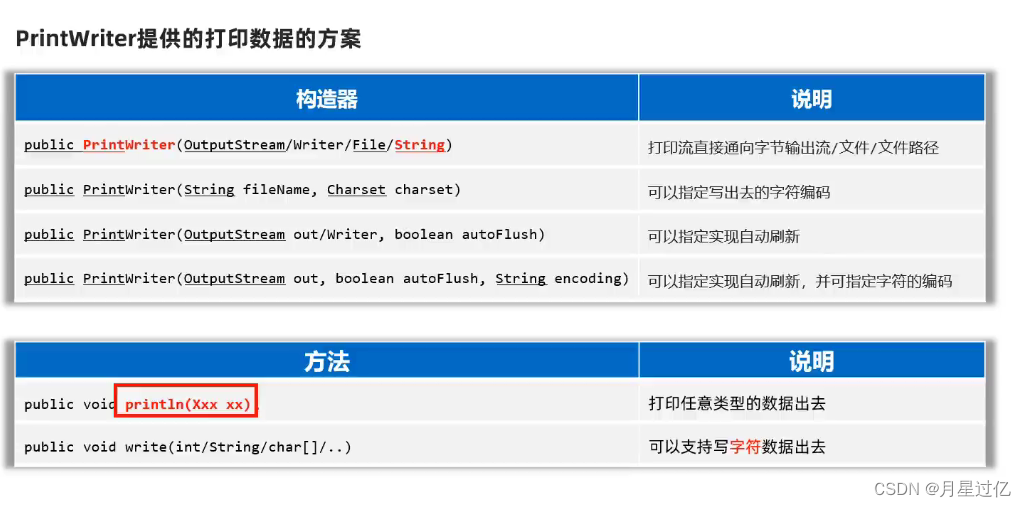 PrintWriter提供的打印数据的方案

| 构造器 | 说明 |
|---|---|
| public PrintWriter(OutputStream/Writer/File/String) | 打印流直接通向字节输出流/文件/文件路径 |
| public PrintWriter(String fileName, Charset charset) | 可以指定写出去的字符编码 |
| public PrintWriter(OutputStream out/Writer, boolean autoFlush) | 可以指定实现自动刷新 |
| public PrintWriter(OutputStream out, boolean autoFlush, String encoding) | 可以指定实现自动刷新，并可指定字符的编码 |

| 方法 | 说明 |
|---|---|
| public void println(Xxx xx) | 打印任意类型的数据出去 |
| public void write(int/String/char[]/..) | 可以支持写字符数据出去 |

CSDN @月星过亿